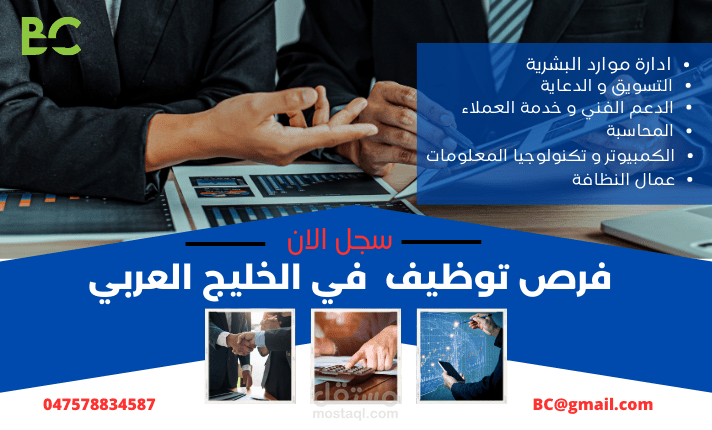 BC

- ادارة موارد البشرية
- التسويق و الدعاية
- الدعم الفني و خدمة العملاء
- المحاسبة
- الكمبيوتر و تكنولوجيا المعلومات
- عمال النظافة

سجل الان

فرص توظيف في الخليج العربي

047578834587

مستقل
mostaql.com

BC@gmail.com